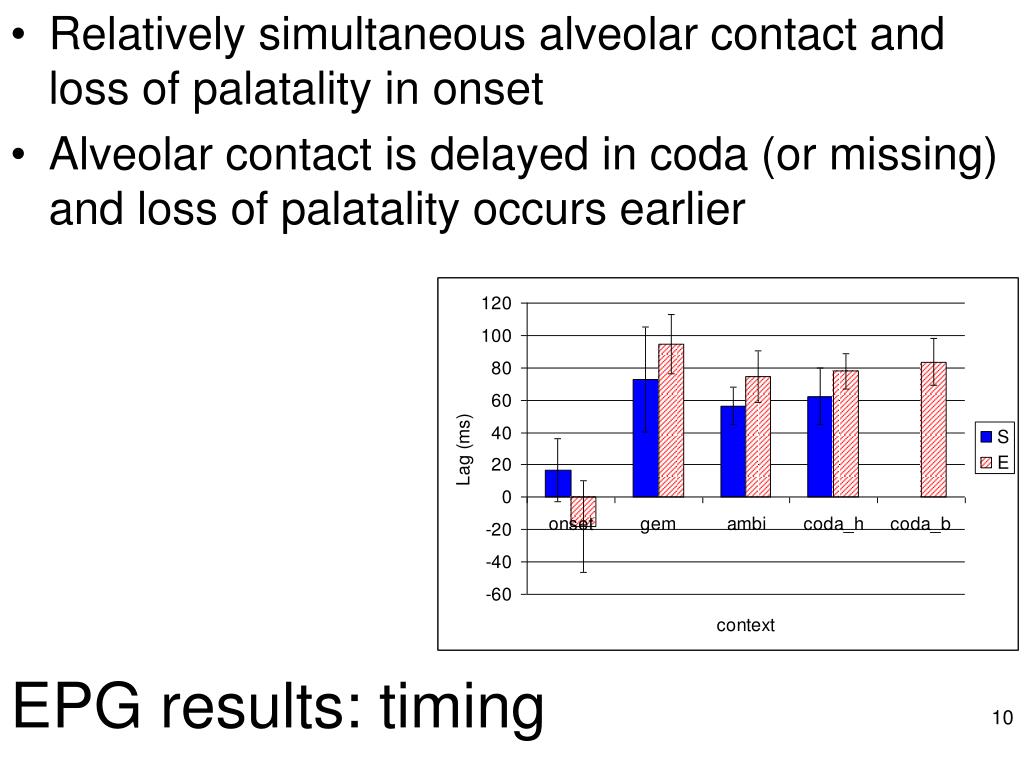 • Relatively simultaneous alveolar contact and loss of palatality in onset
• Alveolar contact is delayed in coda (or missing) and loss of palatality occurs earlier

120
100
80
60
40
20
0
-20
-40
-60
Lag (ms)
onset
gem
ambi
coda_h
coda_b
context
S
E

EPG results: timing

10